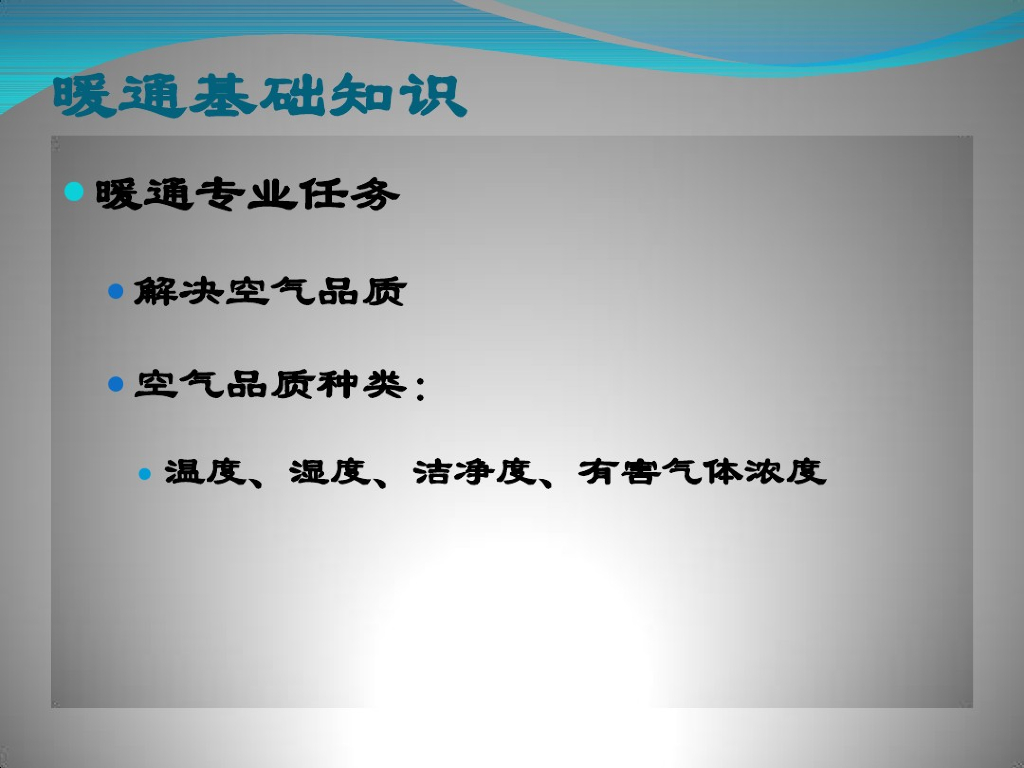 暖通基础知识

暖通专业任务

解决空气品质

空气品质种类：

温度、湿度、洁净度、有害气体浓度